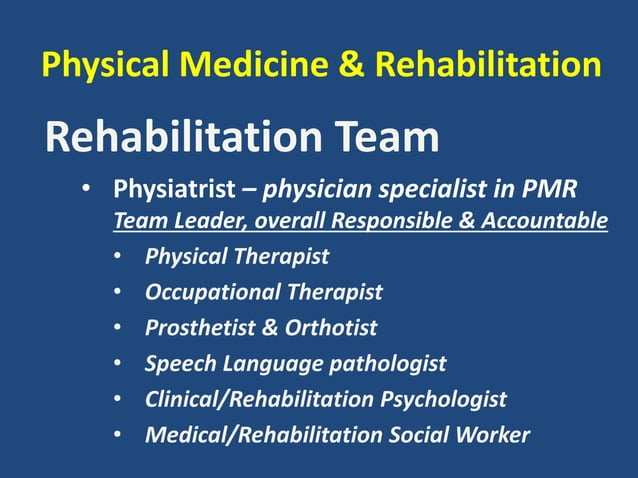 Physical Medicine & Rehabilitation

Rehabilitation Team

• Physiatrist – physician specialist in PMR
Team Leader, overall Responsible & Accountable
• Physical Therapist
• Occupational Therapist
• Prosthetist & Orthotist
• Speech Language pathologist
• Clinical/Rehabilitation Psychologist
• Medical/Rehabilitation Social Worker